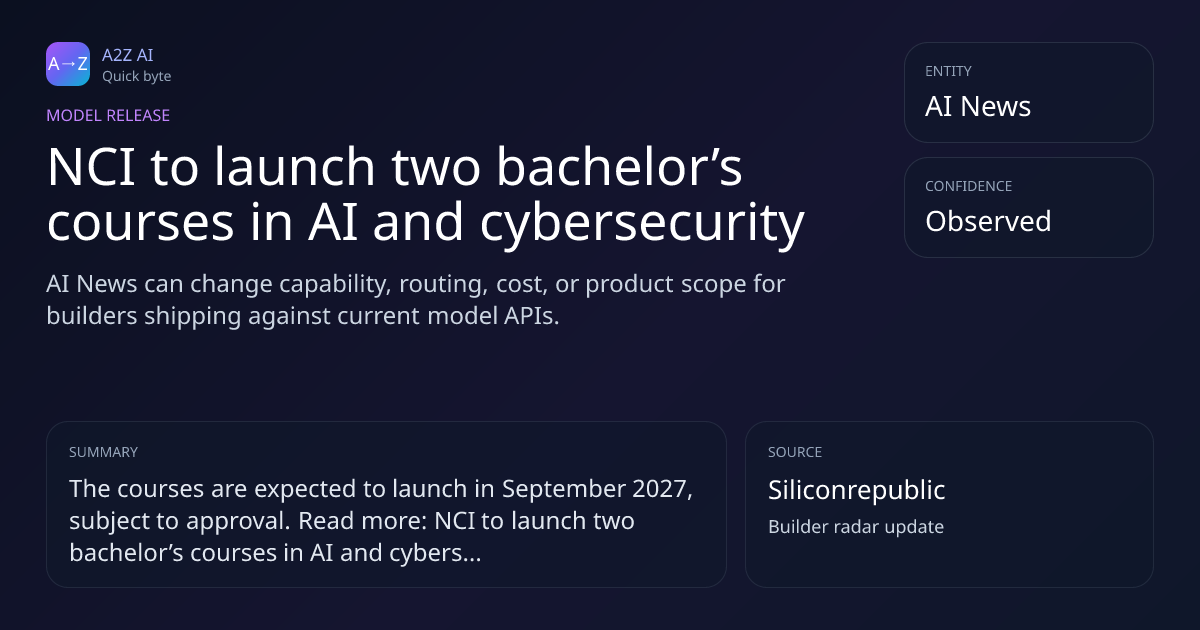 A→Z

A2Z AI
Quick byte

MODEL RELEASE

NCI to launch two bachelor’s courses in AI and cybersecurity

AI News can change capability, routing, cost, or product scope for builders shipping against current model APIs.

ENTITY
AI News

CONFIDENCE
Observed

SUMMARY
The courses are expected to launch in September 2027, subject to approval. Read more: NCI to launch two bachelor’s courses in AI and cybers...

SOURCE
Siliconrepublic
Builder radar update